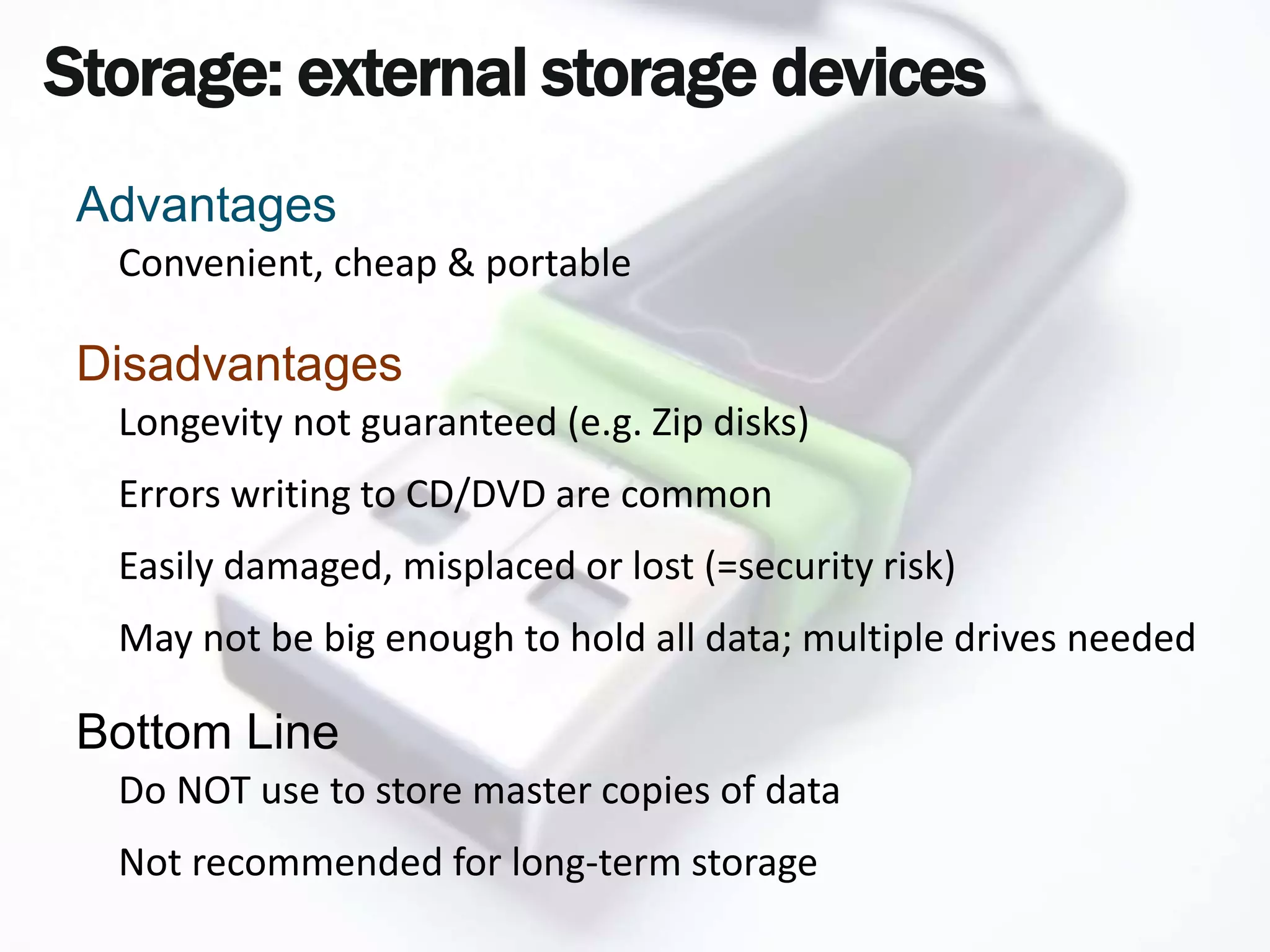 Storage: external storage devices

Advantages

Convenient, cheap & portable

Disadvantages

Longevity not guaranteed (e.g. Zip disks)

Errors writing to CD/DVD are common

Easily damaged, misplaced or lost (=security risk)

May not be big enough to hold all data; multiple drives needed

Bottom Line

Do NOT use to store master copies of data

Not recommended for long-term storage